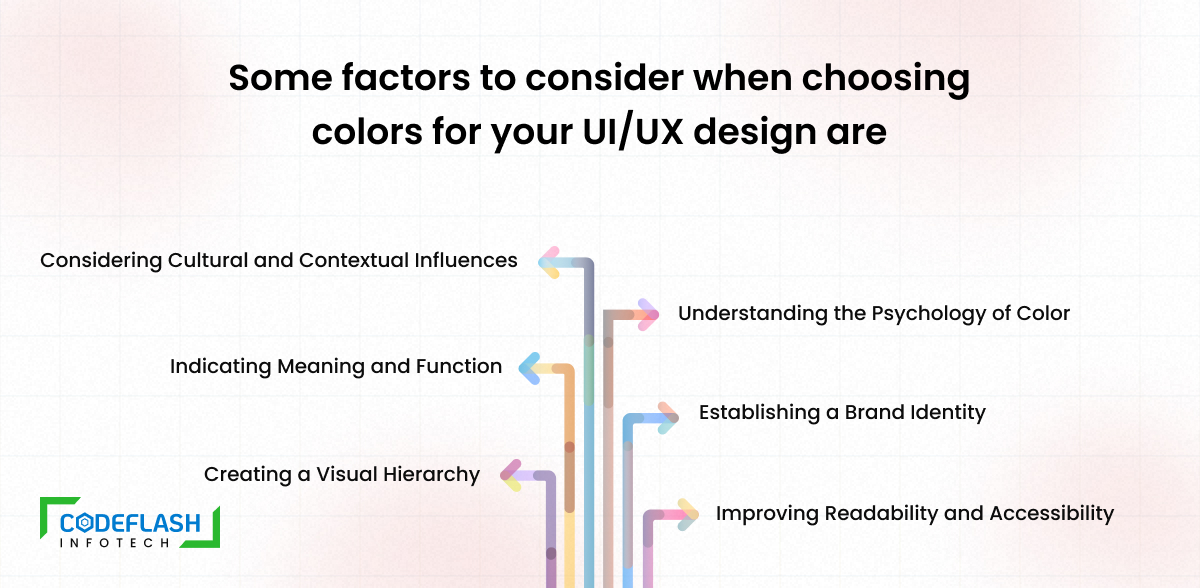 Some factors to consider when choosing colors for your UI/UX design are

Considering Cultural and Contextual Influences

Understanding the Psychology of Color

Indicating Meaning and Function

Establishing a Brand Identity

Creating a Visual Hierarchy

Improving Readability and Accessibility

CODEFLASH
INFOTECH